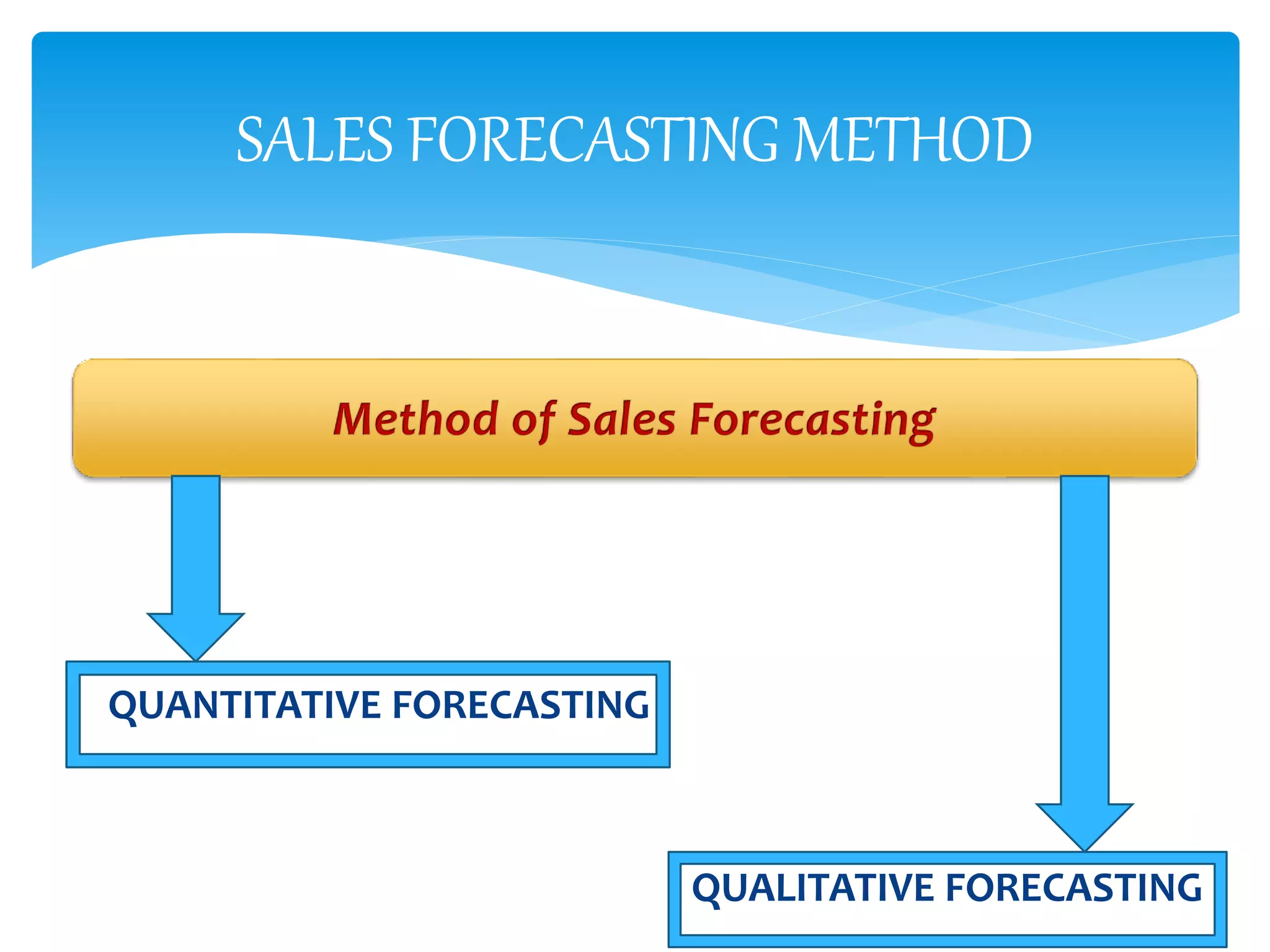 SALES FORECASTING METHOD

Method of Sales Forecasting

QUANTITATIVE FORECASTING

QUALITATIVE FORECASTING